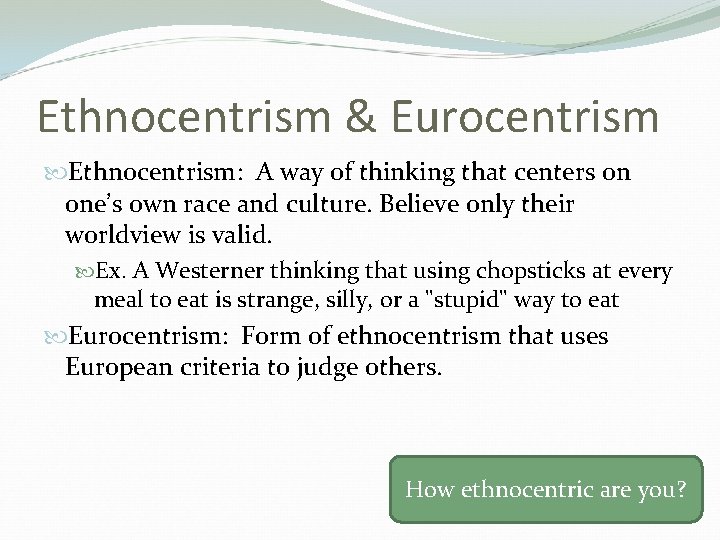 Ethnocentrism & Eurocentrism

Ethnocentrism: A way of thinking that centers on one's own race and culture. Believe only their worldview is valid.

Ex. A Westerner thinking that using chopsticks at every meal to eat is strange, silly, or a "stupid" way to eat

Eurocentrism: Form of ethnocentrism that uses European criteria to judge others.

How ethnocentric are you?